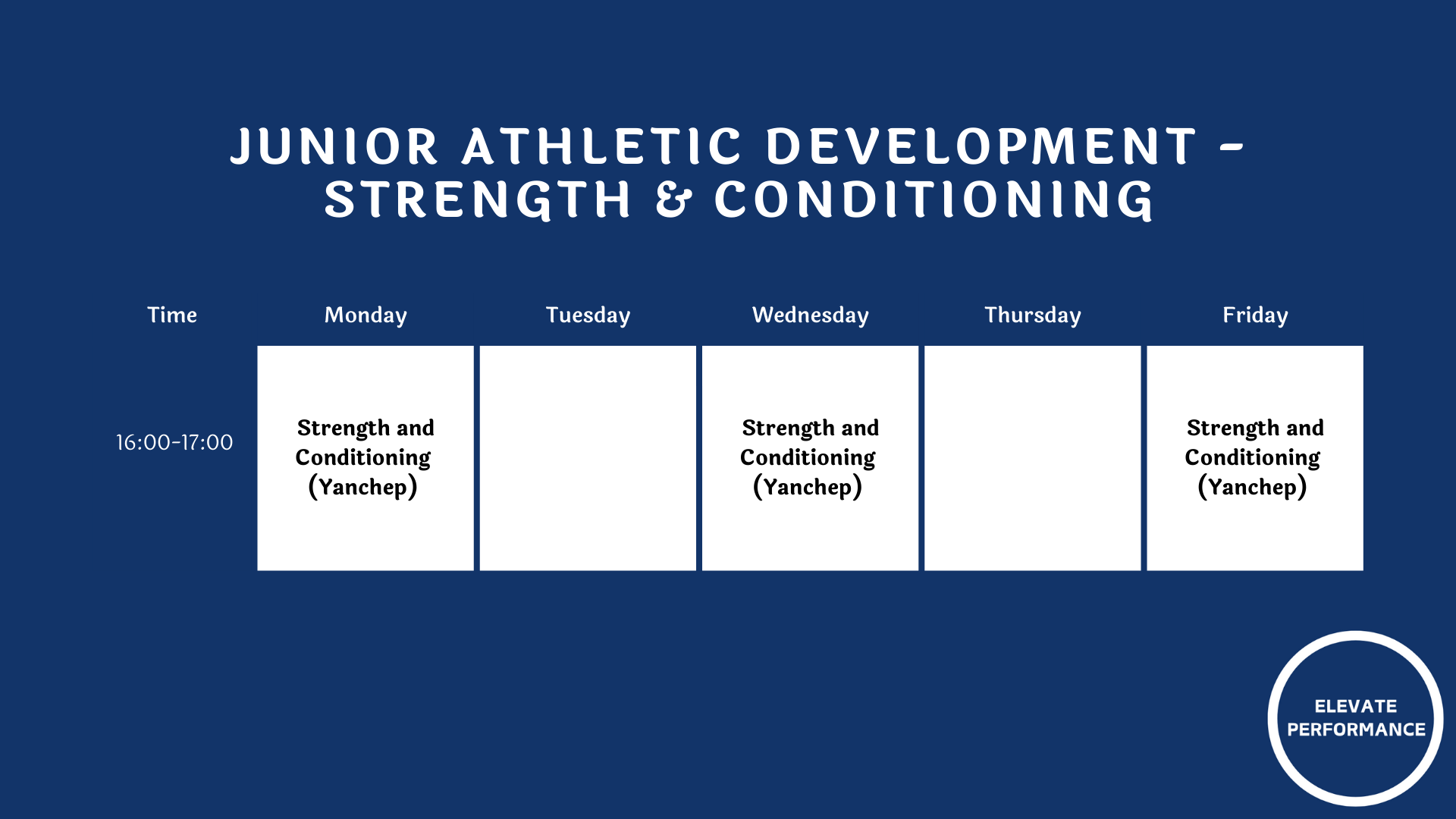 JUNIOR ATHLETIC DEVELOPMENT - STRENGTH & CONDITIONING

| Time | Monday | Tuesday | Wednesday | Thursday | Friday |
|---|---|---|---|---|---|
| 16:00-17:00 | Strength and Conditioning (Yanchep) | | Strength and Conditioning (Yanchep) | | Strength and Conditioning (Yanchep) |

ELEVATE PERFORMANCE